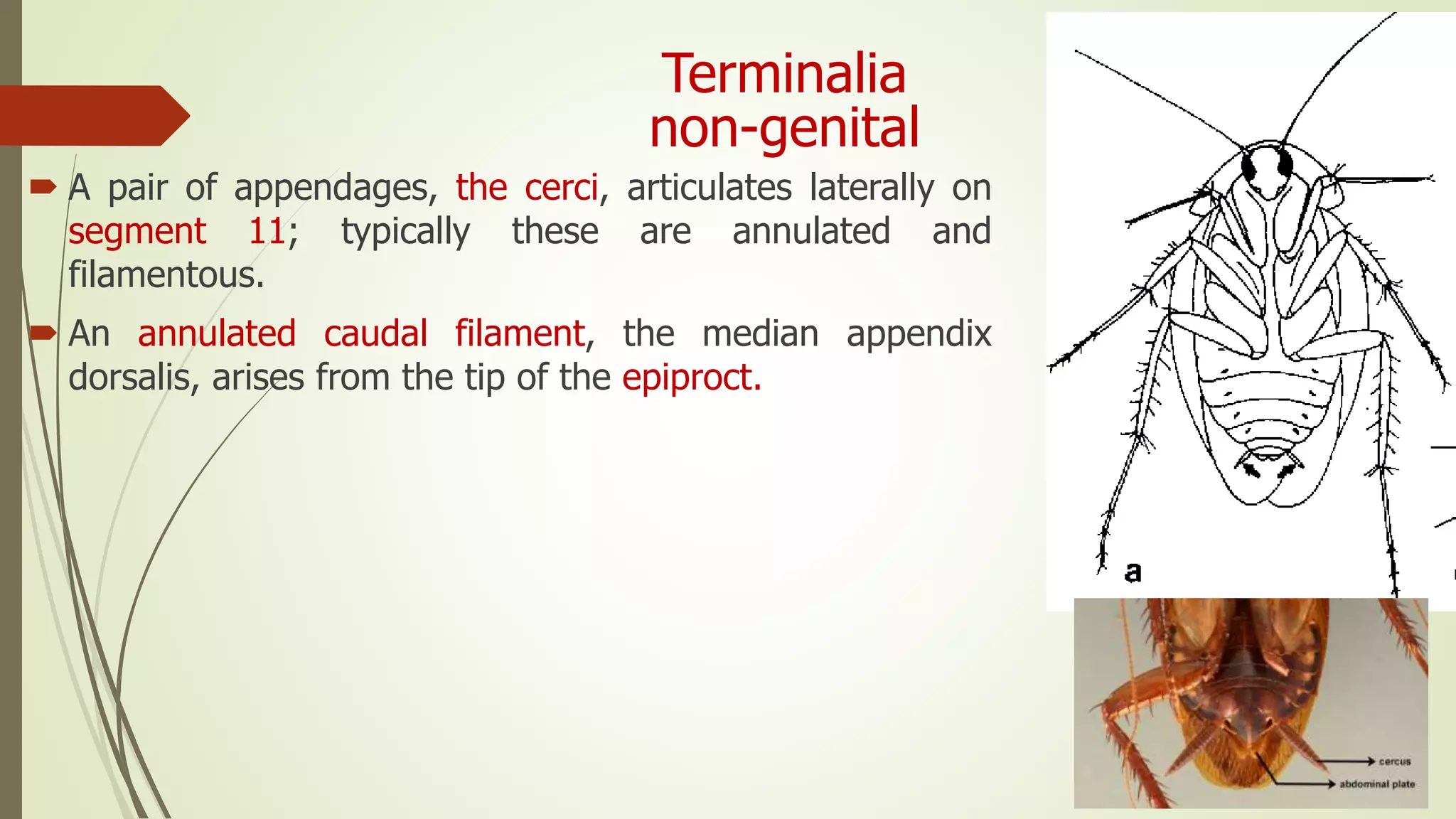 Terminalia
non-genital

A pair of appendages, the cerci, articulates laterally on segment 11; typically these are annulated and filamentous.

An annulated caudal filament, the median appendix dorsalis, arises from the tip of the epiproct.

a

cercus

abdominal plate